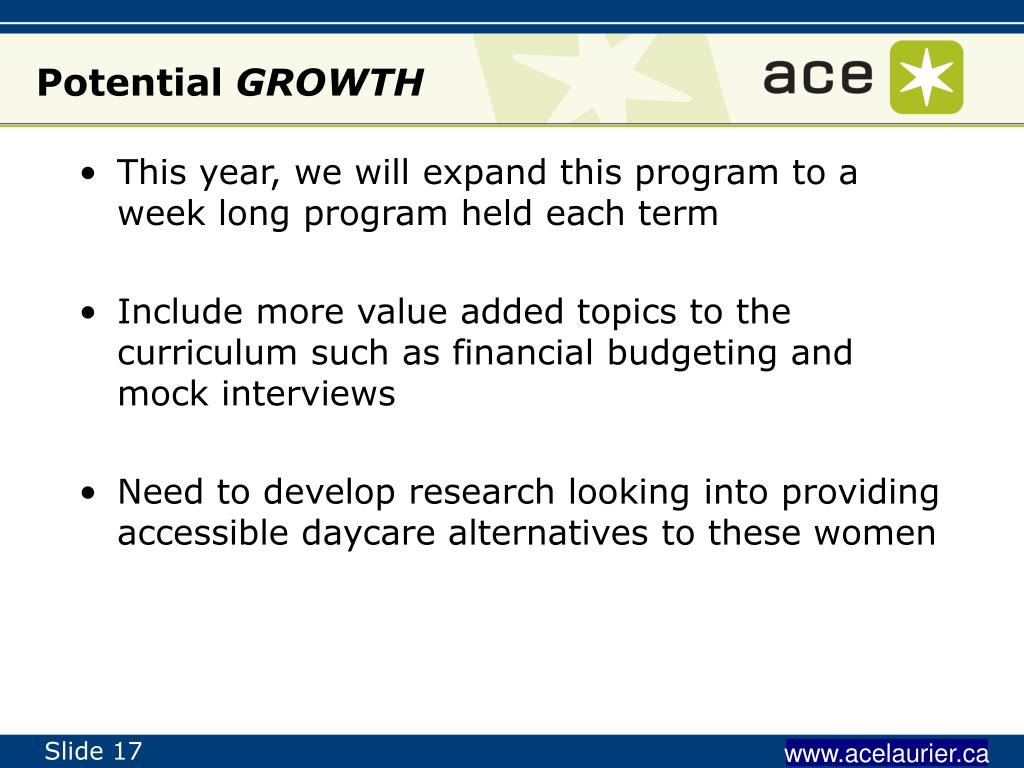 Potential GROWTH

ace

• This year, we will expand this program to a week long program held each term

• Include more value added topics to the curriculum such as financial budgeting and mock interviews

• Need to develop research looking into providing accessible daycare alternatives to these women

Slide 17

www.acelaurier.ca